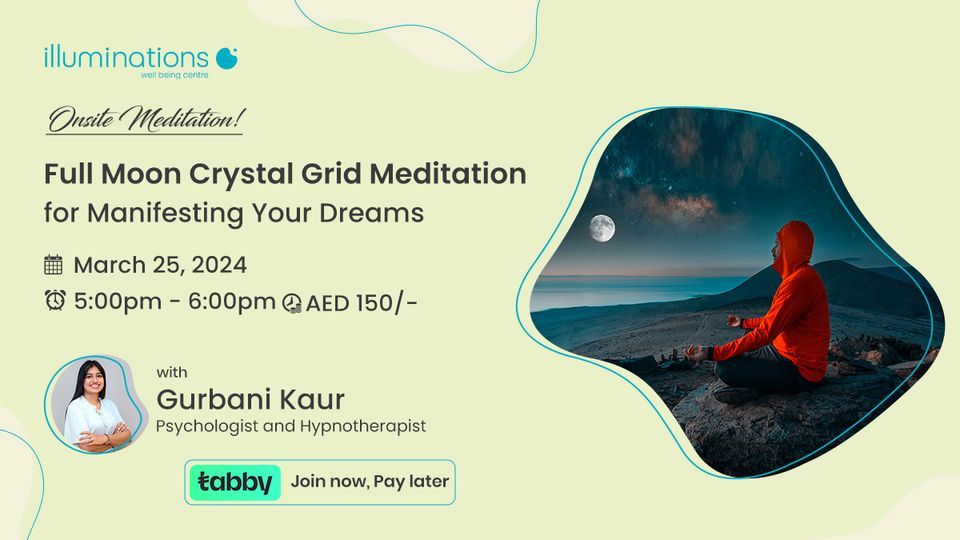 illuminations
well being centre

Onsite Meditation!

Full Moon Crystal Grid Meditation for Manifesting Your Dreams

March 25, 2024

5:00pm - 6:00pm AED 150/-

with
Gurbani Kaur
Psychologist and Hypnotherapist

tabby Join now, Pay later